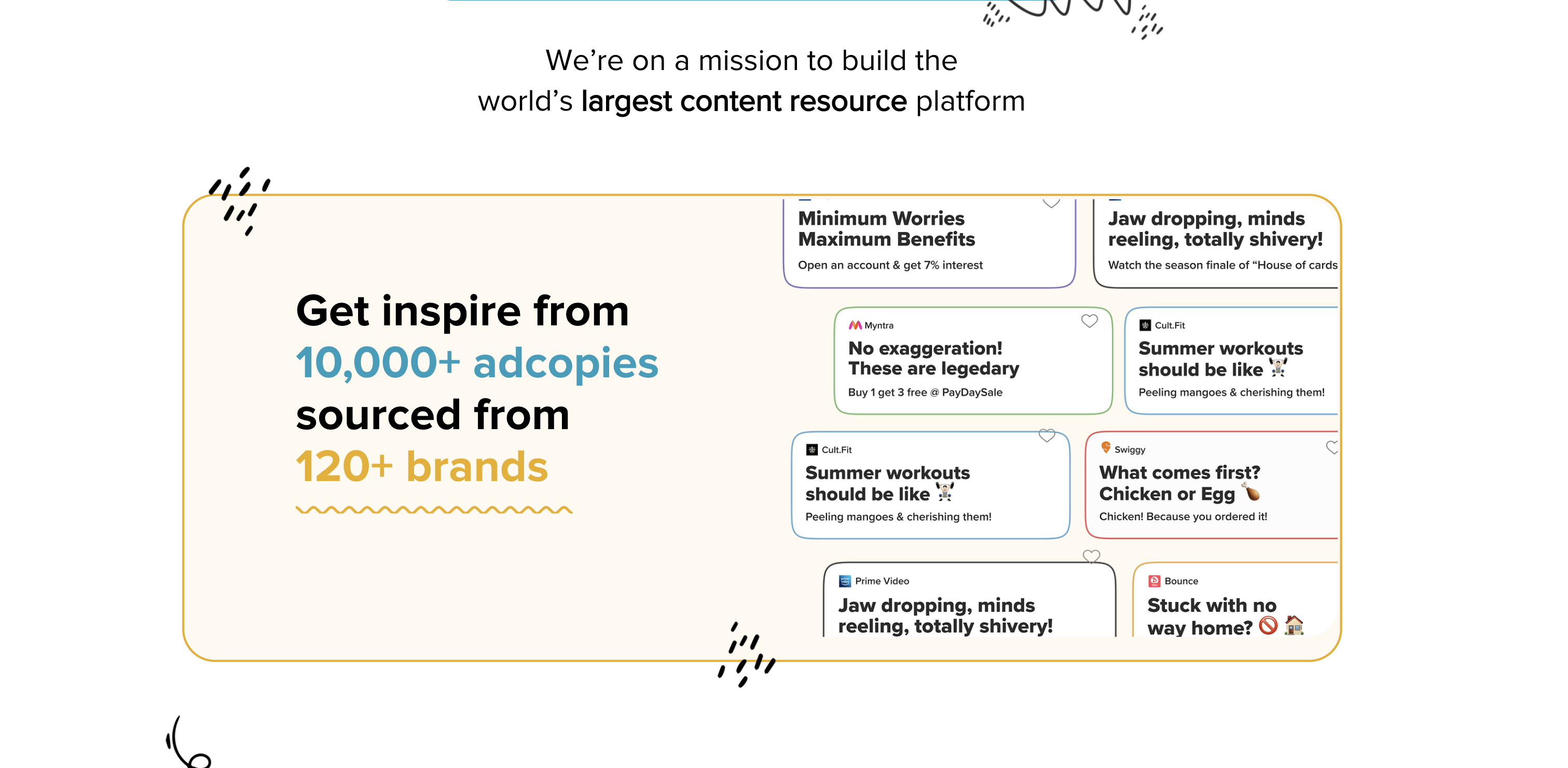 We're on a mission to build the world's largest content resource platform

Get inspire from 10,000+ adcopies sourced from 120+ brands

Minimum Worries Maximum Benefits

Open an account & get 7% interest

Jaw dropping, minds reeling, totally shivery!

Watch the season finale of "House of cards

Myntra

No exaggeration! These are legedary

Buy 1 get 3 free @ PayDaySale

Cult.Fit

Summer workouts should be like 🏋️

Peeling mangoes & cherishing them!

Cult.Fit

Summer workouts should be like 🏋️

Peeling mangoes & cherishing them!

Swiggy

What comes first? Chicken or Egg 🍗

Chicken! Because you ordered it!

Prime Video

Jaw dropping, minds reeling, totally shivery!

Bounce

Stuck with no way home? 🚫 🏠